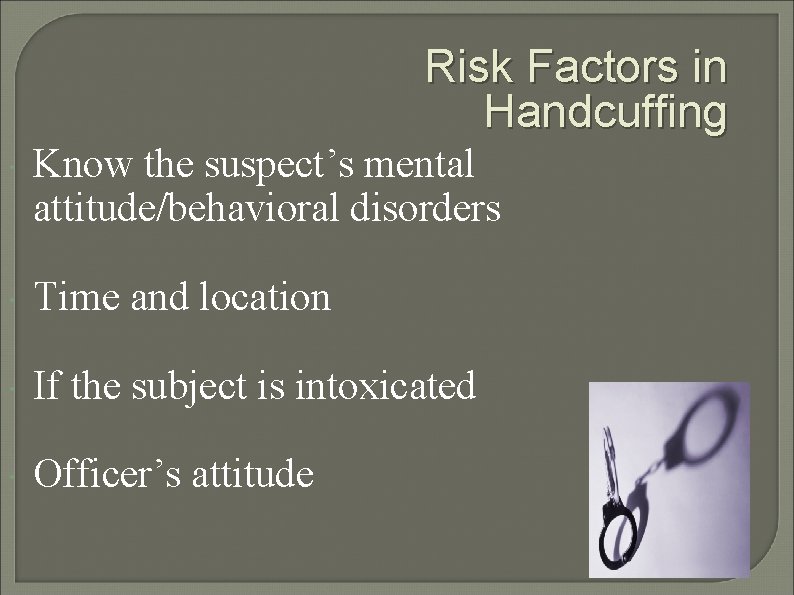 Risk Factors in Handcuffing

Know the suspect’s mental attitude/behavioral disorders

Time and location

If the subject is intoxicated

Officer’s attitude